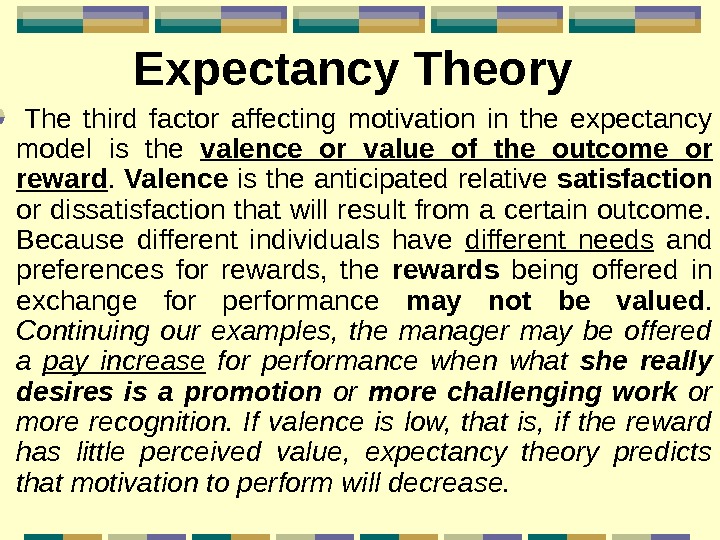 Expectancy Theory

The third factor affecting motivation in the expectancy model is the valence or value of the outcome or reward. Valence is the anticipated relative satisfaction or dissatisfaction that will result from a certain outcome. Because different individuals have different needs and preferences for rewards, the rewards being offered in exchange for performance may not be valued. Continuing our examples, the manager may be offered a pay increase for performance when what she really desires is a promotion or more challenging work or more recognition. If valence is low, that is, if the reward has little perceived value, expectancy theory predicts that motivation to perform will decrease.